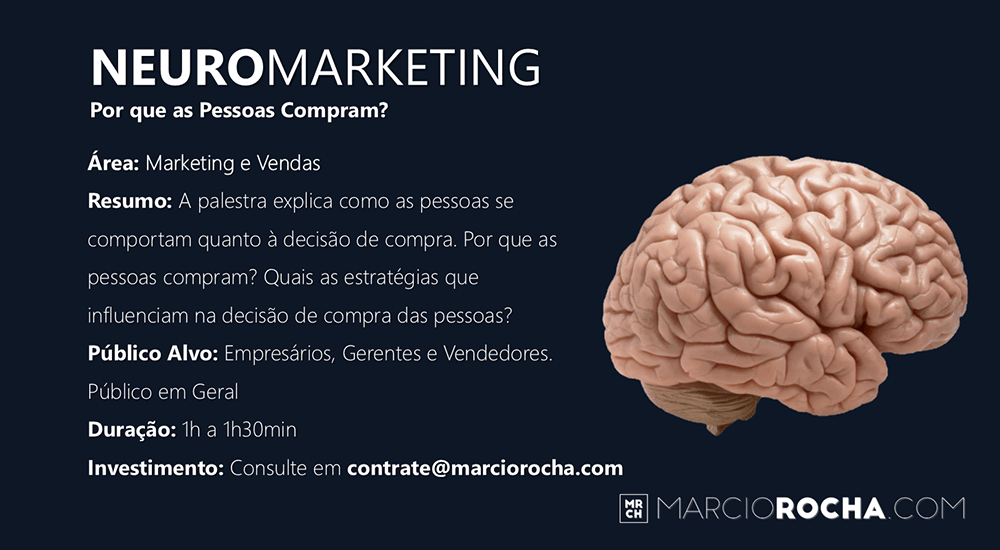 NEUROMARKETING
Por que as Pessoas Compram?

Área: Marketing e Vendas
Resumo: A palestra explica como as pessoas se comportam quanto à decisão de compra. Por que as pessoas compram? Quais as estratégias que influenciam na decisão de compra das pessoas?
Público Alvo: Empresários, Gerentes e Vendedores. Público em Geral
Duração: 1h a 1h30min
Investimento: Consulte em contrate@marciorocha.com

MR CH MARCIOROCHA.COM